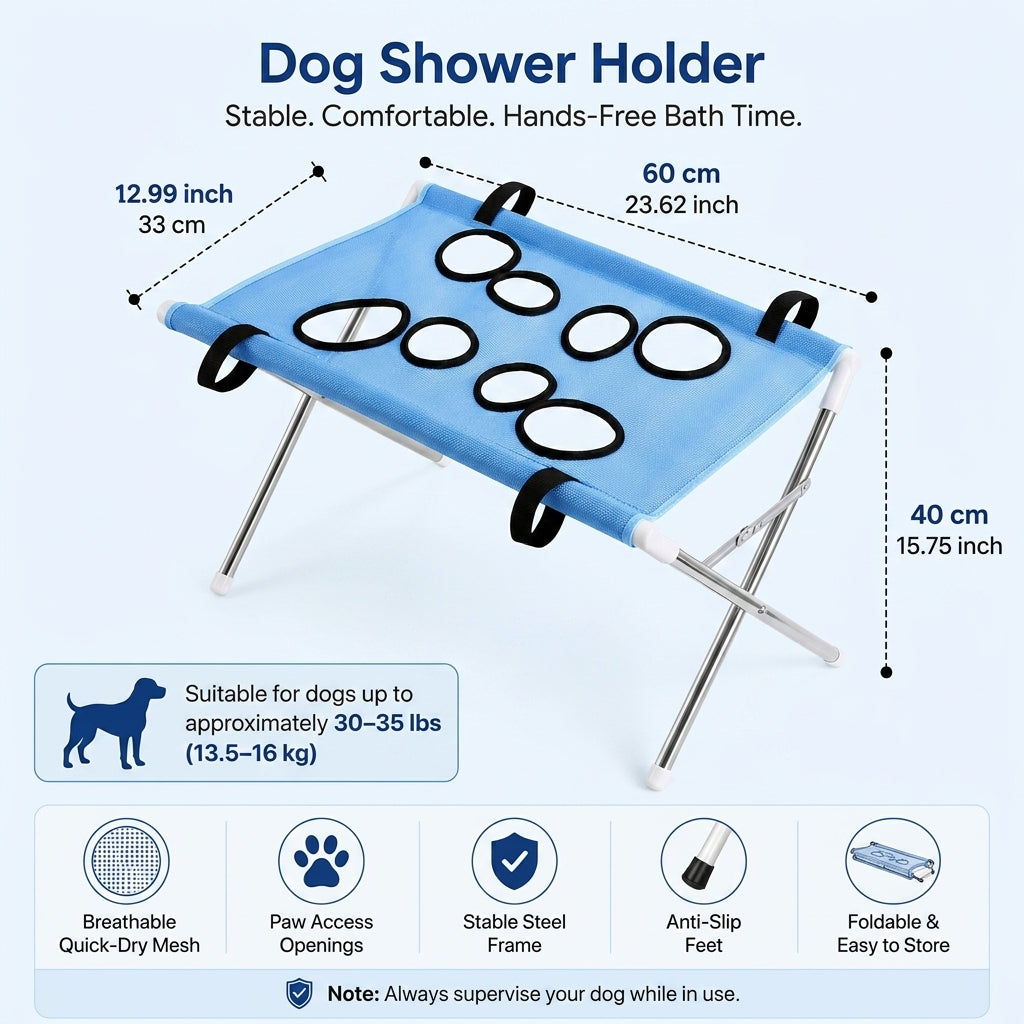 Dog Shower Holder
Stable. Comfortable. Hands-Free Bath Time.

12.99 inch
33 cm

60 cm
23.62 inch

40 cm
15.75 inch

Suitable for dogs up to approximately 30–35 lbs (13.5–16 kg)

Breathable Quick-Dry Mesh

Paw Access Openings

Stable Steel Frame

Anti-Slip Feet

Foldable & Easy to Store

Note: Always supervise your dog while in use.